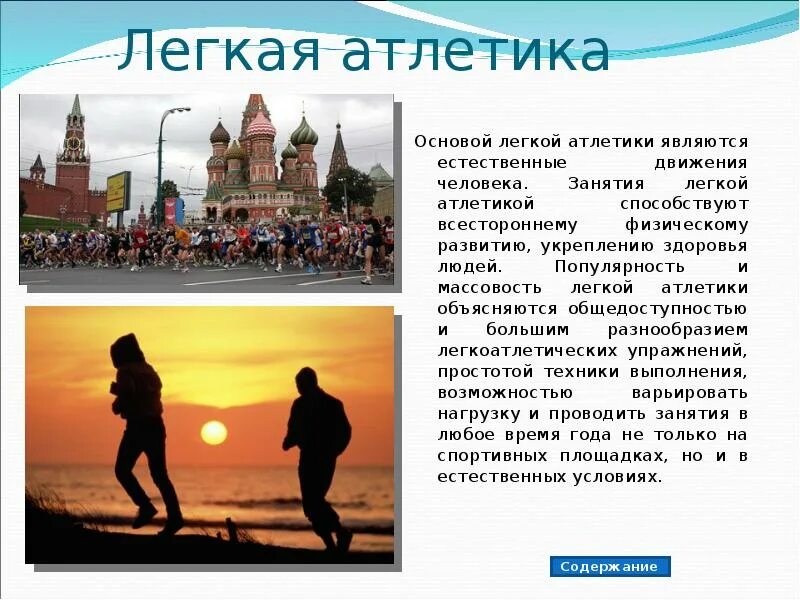 Легкая атлетика

Основой легкой атлетики являются естественные движения человека. Занятия легкой атлетикой способствуют всестороннему физическому развитию, укреплению здоровья людей. Популярность и массовость легкой атлетики объясняются общедоступностью и большим разнообразием легкоатлетических упражнений, простотой техники выполнения, возможностью варьировать нагрузку и проводить занятия в любое время года не только на спортивных площадках, но и в естественных условиях.

Содержание